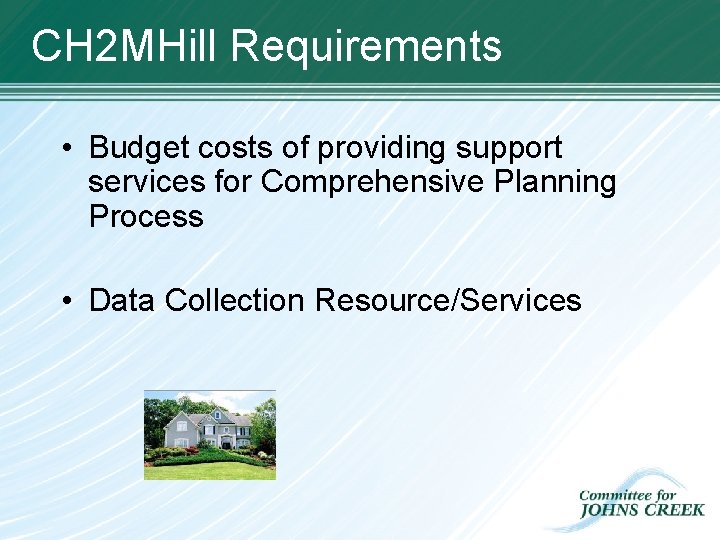 CH2MHill Requirements

• Budget costs of providing support services for Comprehensive Planning Process

• Data Collection Resource/Services

Committee for
JOHNS CREEK